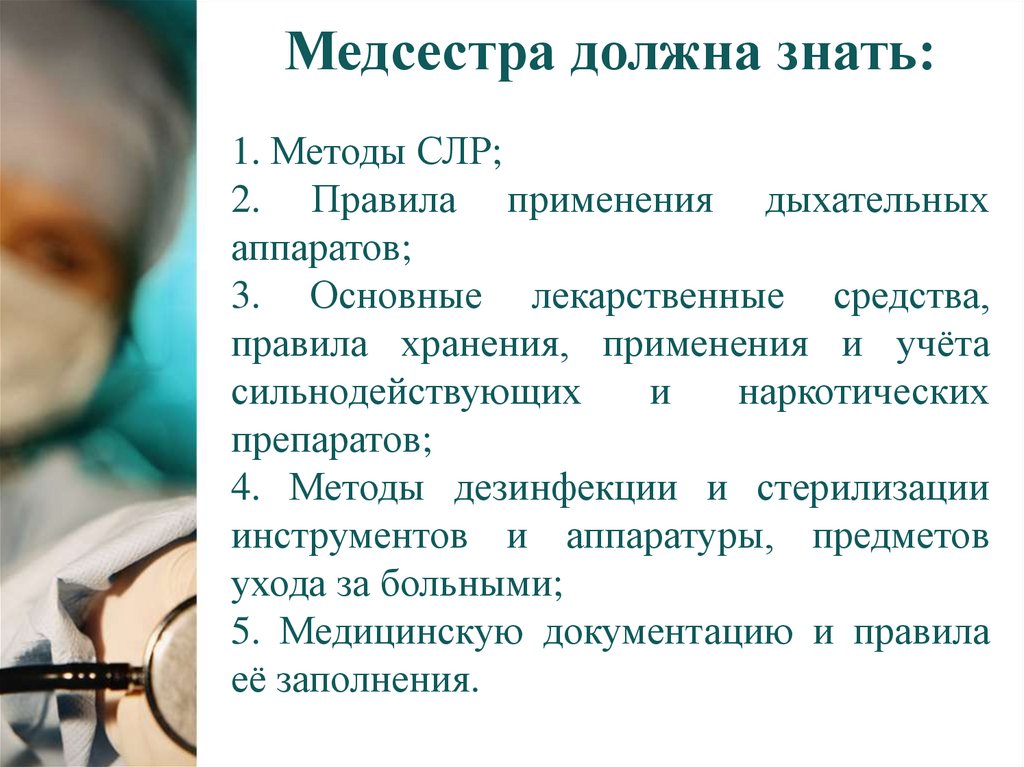 Медсестра должна знать:

1. Методы СЛР;
2. Правила применения дыхательных аппаратов;
3. Основные лекарственные средства, правила хранения, применения и учёта сильнодействующих и наркотических препаратов;
4. Методы дезинфекции и стерилизации инструментов и аппаратуры, предметов ухода за больными;
5. Медицинскую документацию и правила её заполнения.